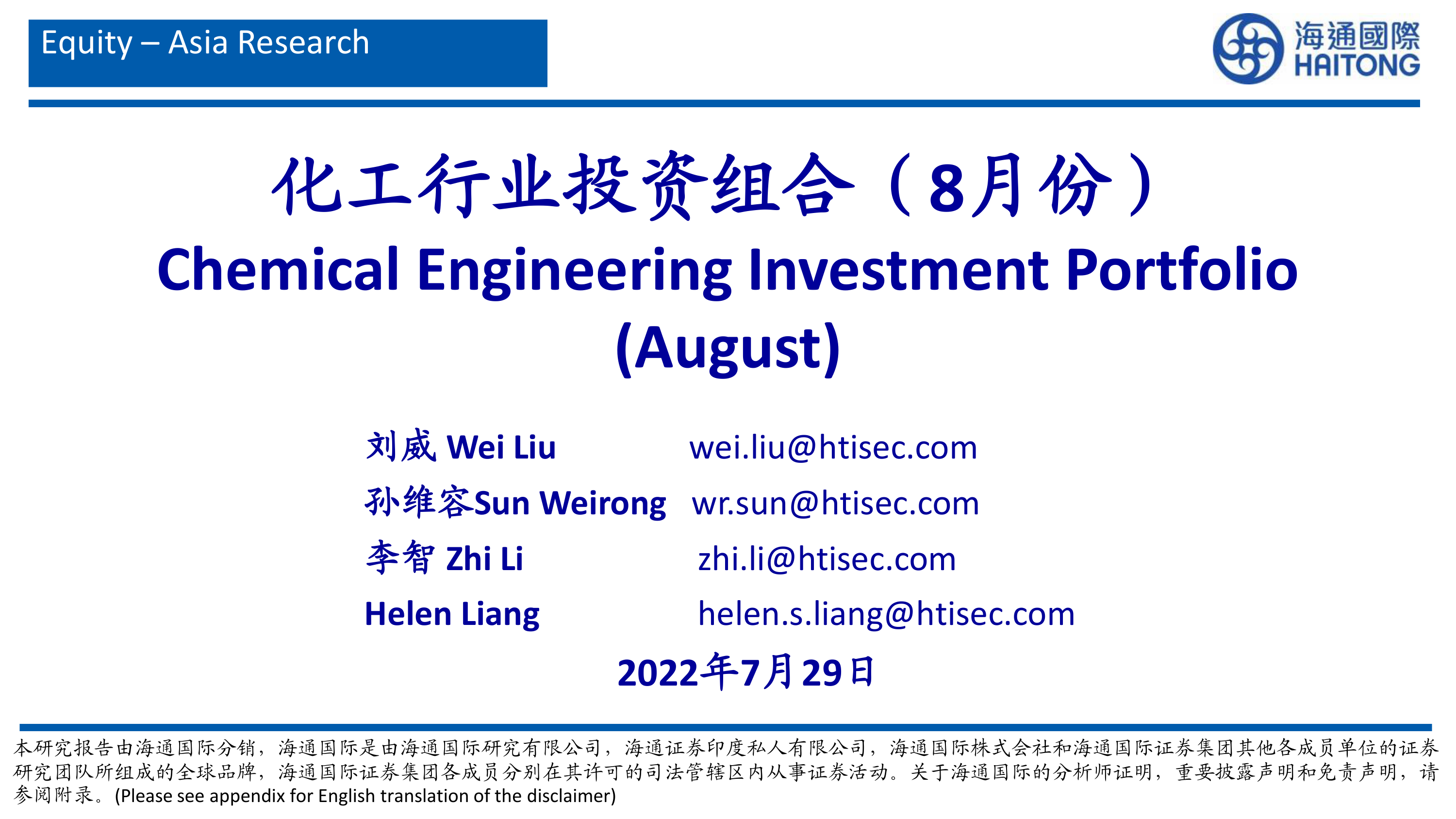 Equity – Asia Research

海通國際
HAITONG

化工行业投资组合（8月份）
Chemical Engineering Investment Portfolio (August)

刘威 Wei Liu wei.liu@htisec.com
孙维容Sun Weirong wr.sun@htisec.com
李智 Zhi Li zhi.li@htisec.com
Helen Liang helen.s.liang@htisec.com

2022年7月29日

本研究报告由海通国际分销，海通国际是由海通国际研究有限公司，海通证券印度私人有限公司，海通国际株式会社和海通国际证券集团其他各成员单位的证券研究团队所组成的全球品牌，海通国际证券集团各成员分别在其许可的司法管辖区内从事证券活动。关于海通国际的分析师证明，重要披露声明和免责声明，请参阅附录。(Please see appendix for English translation of the disclaimer)